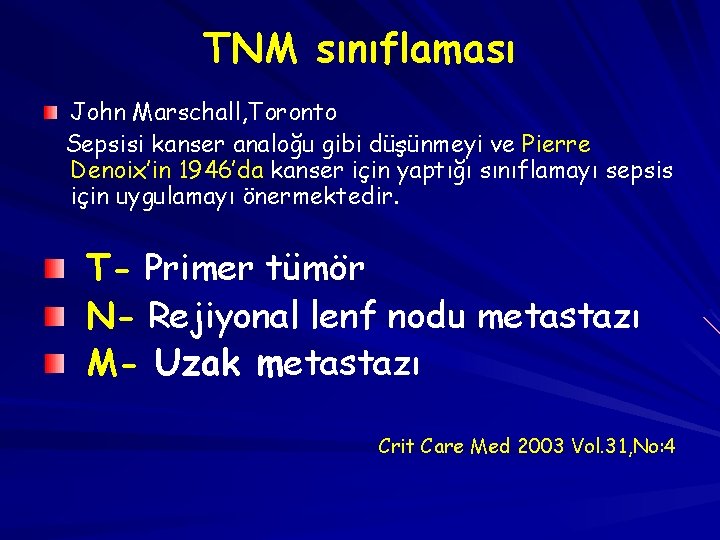 TNM sınıflaması

John Marschall,Toronto
Sepsisi kanser analoğu gibi düşünmeyi ve Pierre Denoix'in 1946'da kanser için yaptığı sınıflamayı sepsis için uygulamayı önermektedir.

T- Primer tümör
N- Rejiyonal lenf nodu metastazı
M- Uzak metastazı

Crit Care Med 2003 Vol.31,No:4